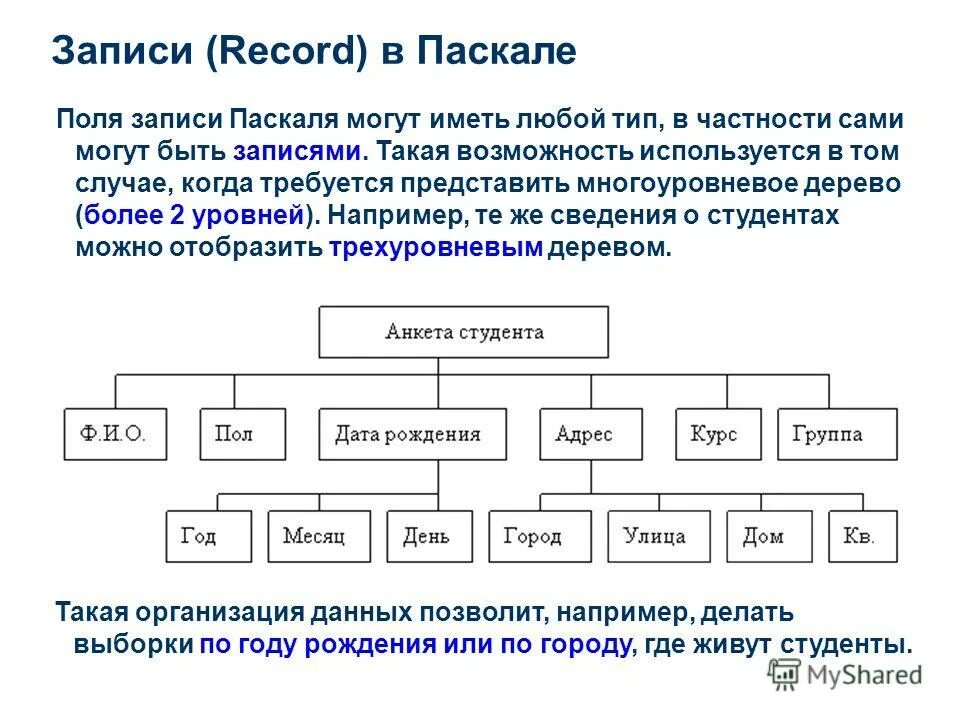 Записи (Record) в Паскале

Поля записи Паскаля могут иметь любой тип, в частности сами могут быть записями. Такая возможность используется в том случае, когда требуется представить многоуровневое дерево (более 2 уровней). Например, те же сведения о студентах можно отобразить трехуровневым деревом.

Анкета студента

Ф.И.О.

Пол

Дата рождения

Адрес

Курс

Группа

Год

Месяц

День

Город

Улица

Дом

Кв.

Такая организация данных позволит, например, делать выборки по году рождения или по городу, где живут студенты.

MyShared